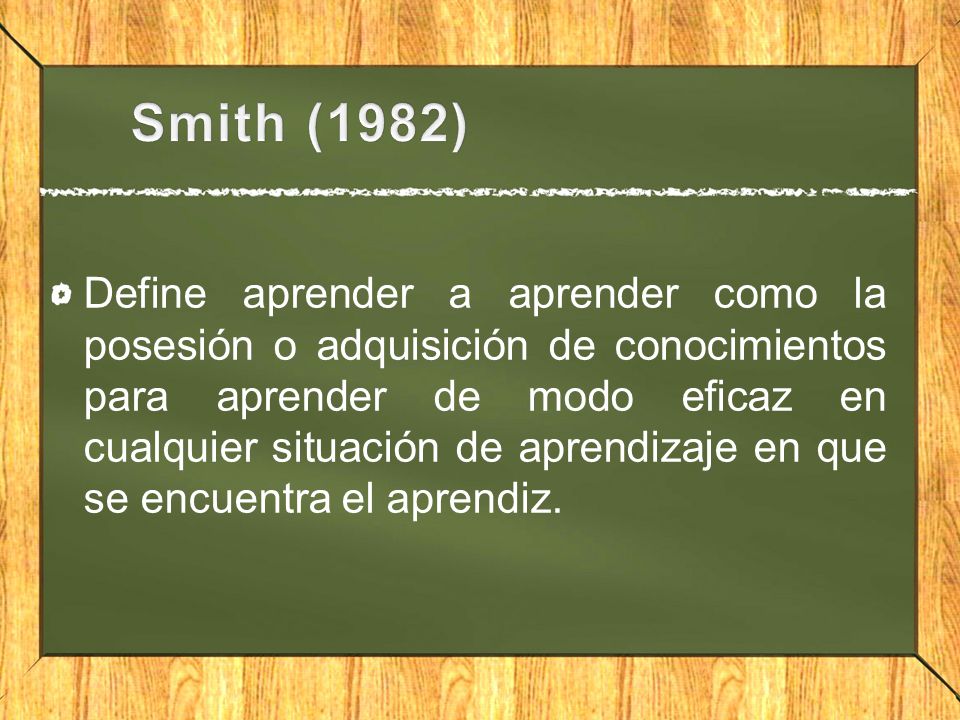 Smith (1982)

Define aprender a aprender como la posesión o adquisición de conocimientos para aprender de modo eficaz en cualquier situación de aprendizaje en que se encuentra el aprendiz.